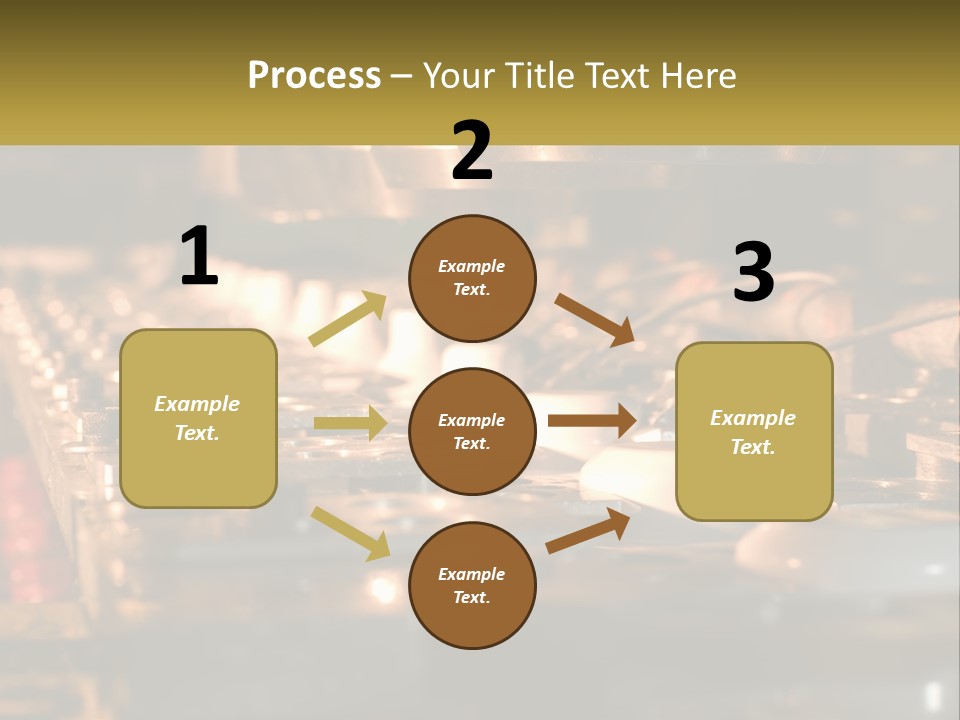 Process – Your Title Text Here

1

Example Text.

2

Example Text.

Example Text.

Example Text.

3

Example Text.